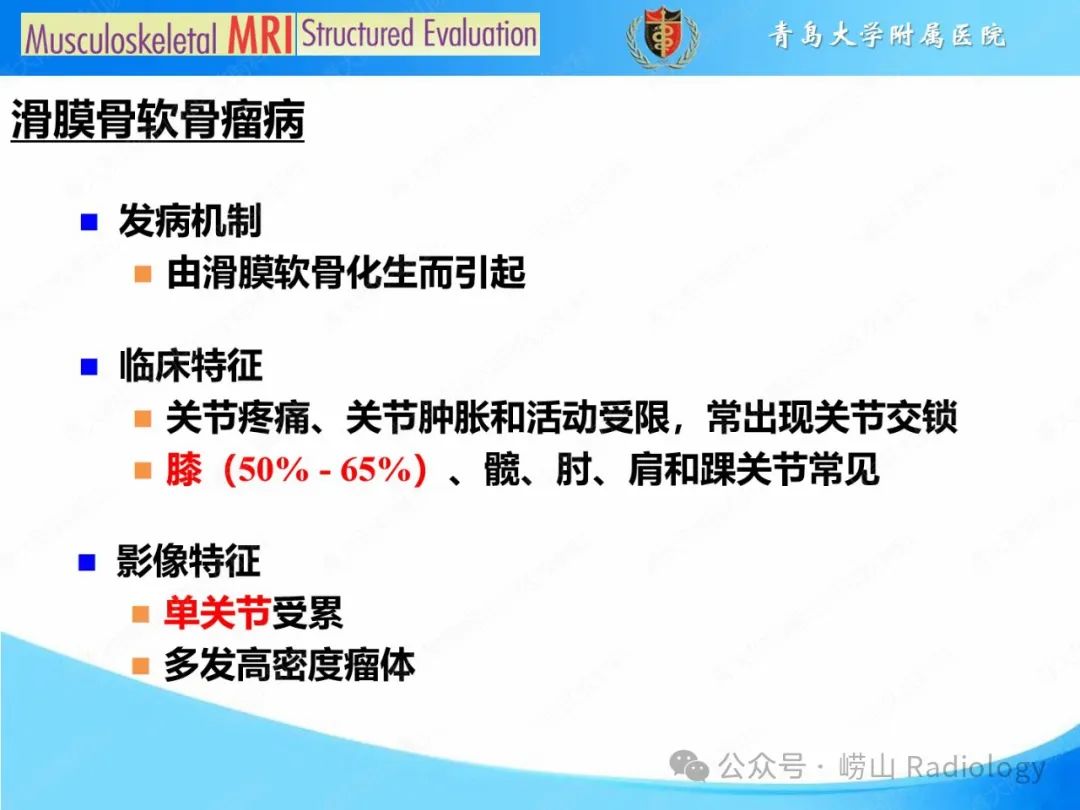 Musculoskeletal MRI Structured Evaluation

青岛大学附属医院

滑膜骨软骨瘤病

发病机制

由滑膜软骨化生而引起

临床特征

关节疼痛、关节肿胀和活动受限，常出现关节交锁

膝（50% - 65%）、髋、肘、肩和踝关节常见

影像特征

单关节受累

多发高密度瘤体

公众号 · 崂山 Radiology